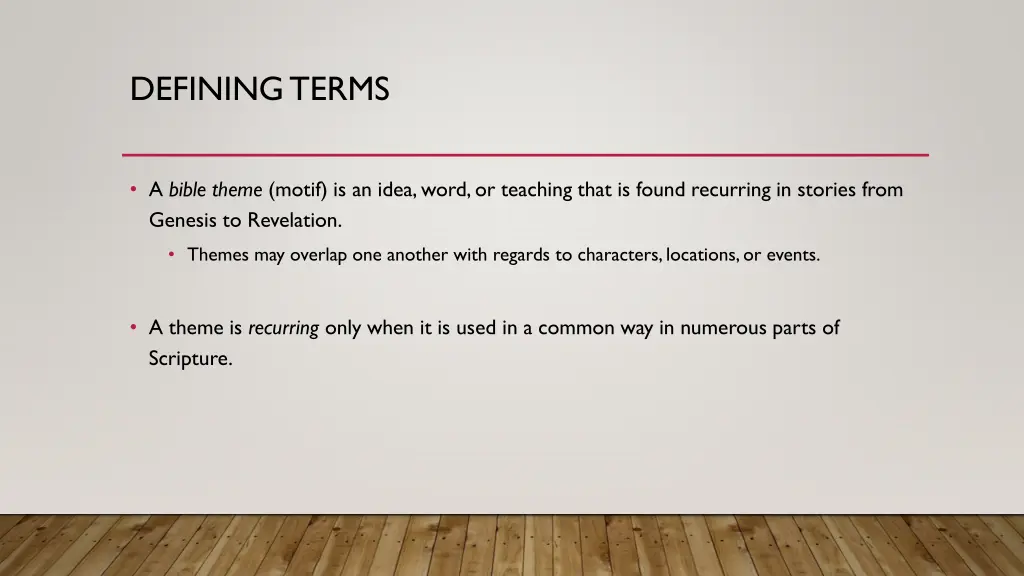 DEFINING TERMS

• A bible theme (motif) is an idea, word, or teaching that is found recurring in stories from Genesis to Revelation.

• Themes may overlap one another with regards to characters, locations, or events.

• A theme is recurring only when it is used in a common way in numerous parts of Scripture.